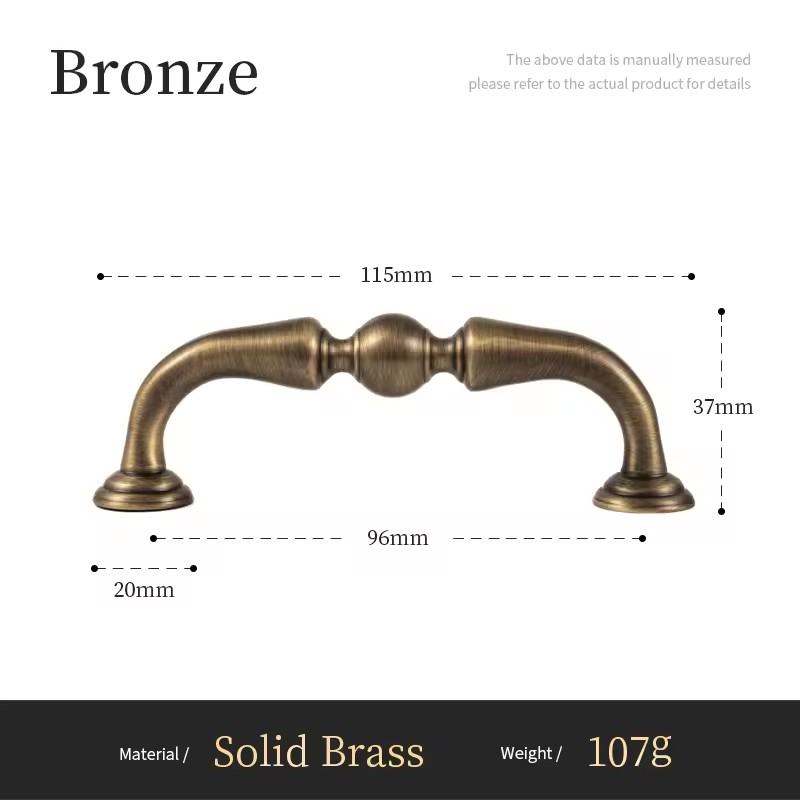 Bronze

The above data is manually measured
please refer to the actual product for details

115mm

37mm

96mm

20mm

Material / Solid Brass Weight / 107g